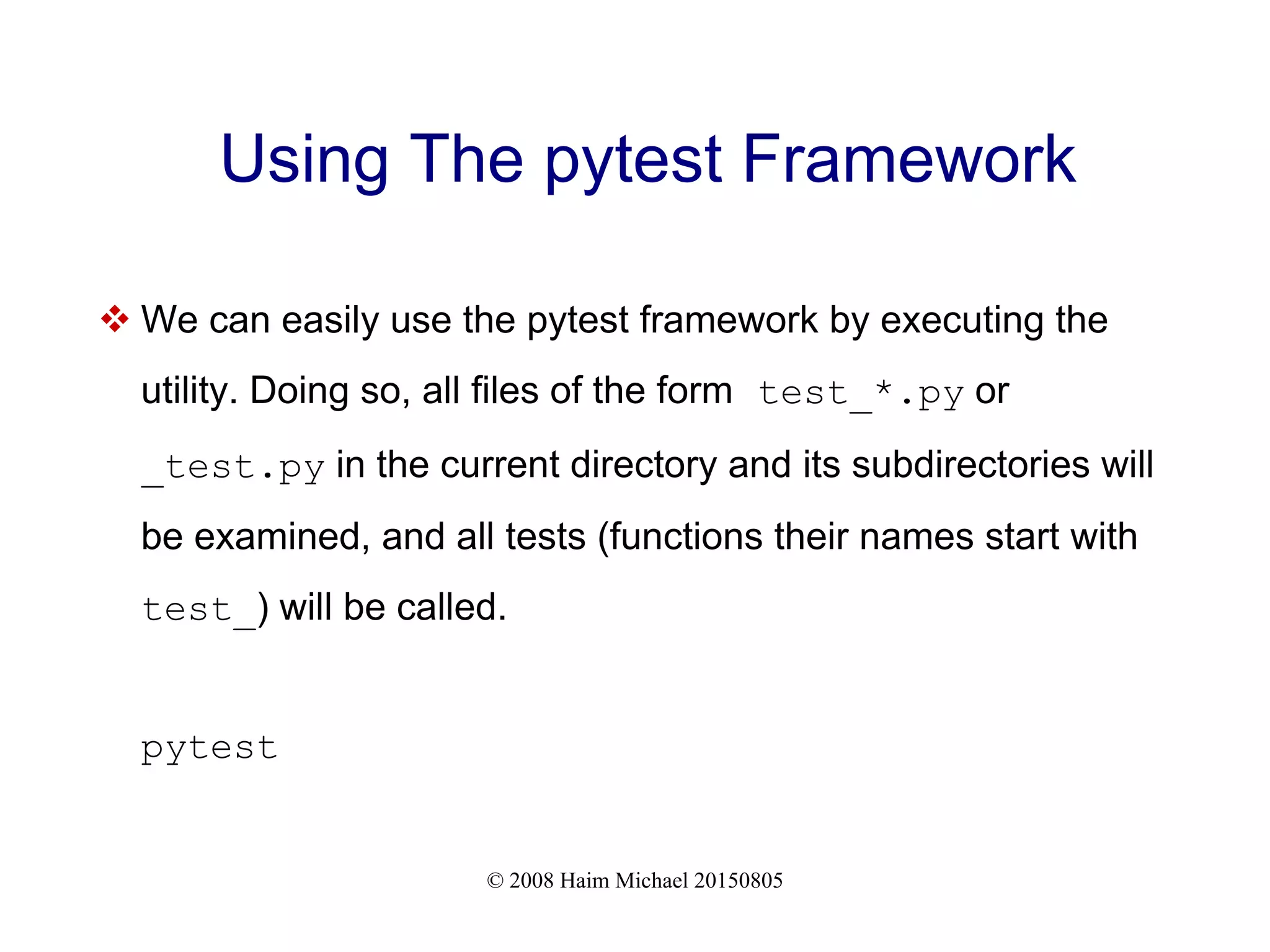 Using The pytest Framework

❖ We can easily use the pytest framework by executing the utility. Doing so, all files of the form test_*.py or _test.py in the current directory and its subdirectories will be examined, and all tests (functions their names start with test_) will be called.

pytest

© 2008 Haim Michael 20150805